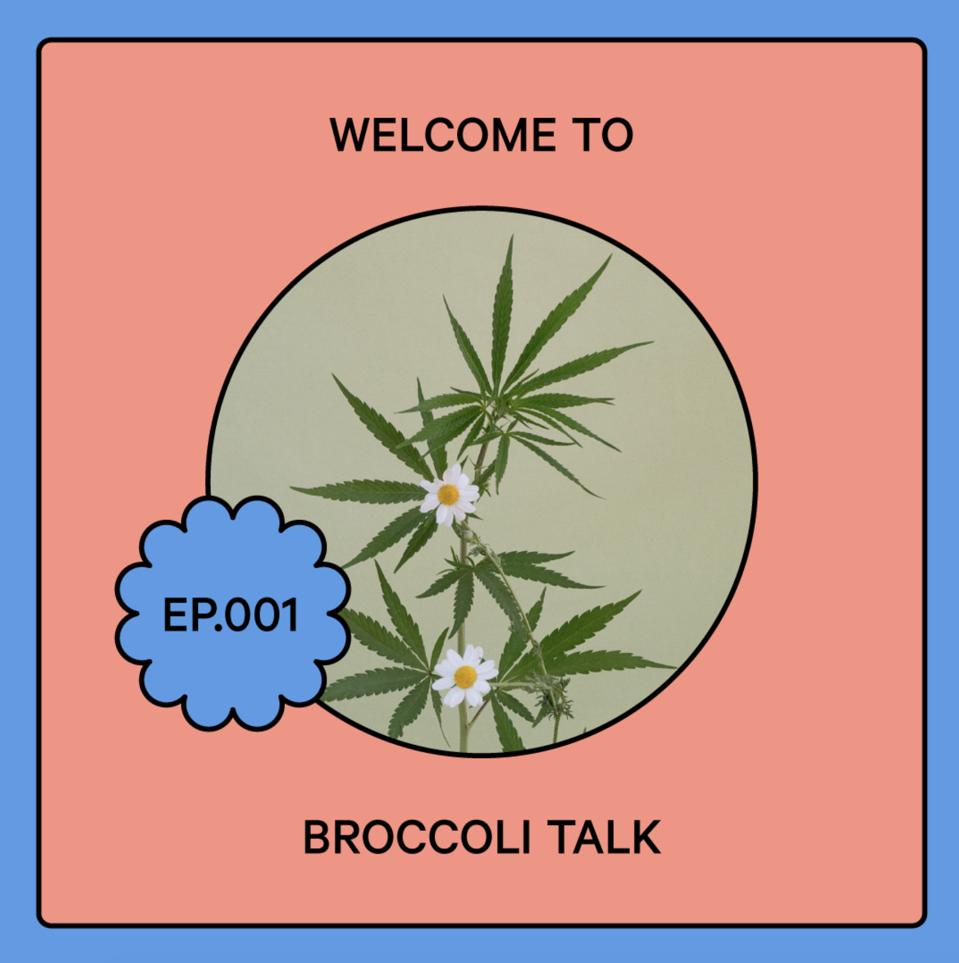 WELCOME TO

EP.001

BROCCOLI TALK